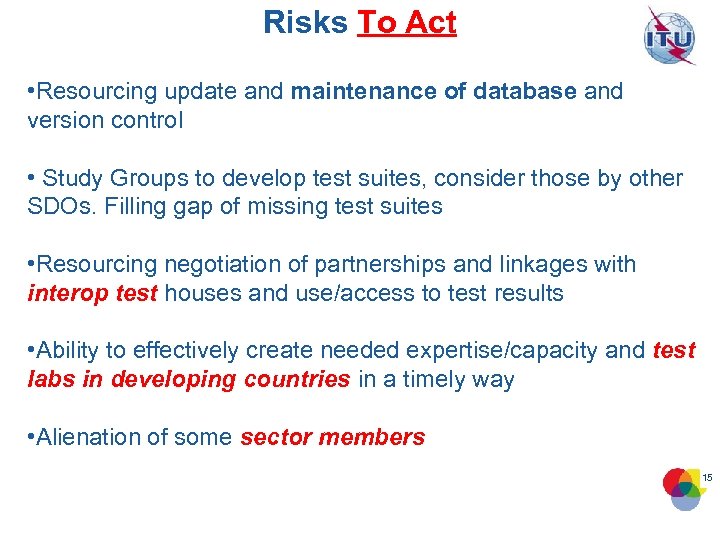 Risks To Act

ITU

•Resourcing update and maintenance of database and version control

• Study Groups to develop test suites, consider those by other SDOs. Filling gap of missing test suites

•Resourcing negotiation of partnerships and linkages with interop test houses and use/access to test results

•Ability to effectively create needed expertise/capacity and test labs in developing countries in a timely way

•Alienation of some sector members

15